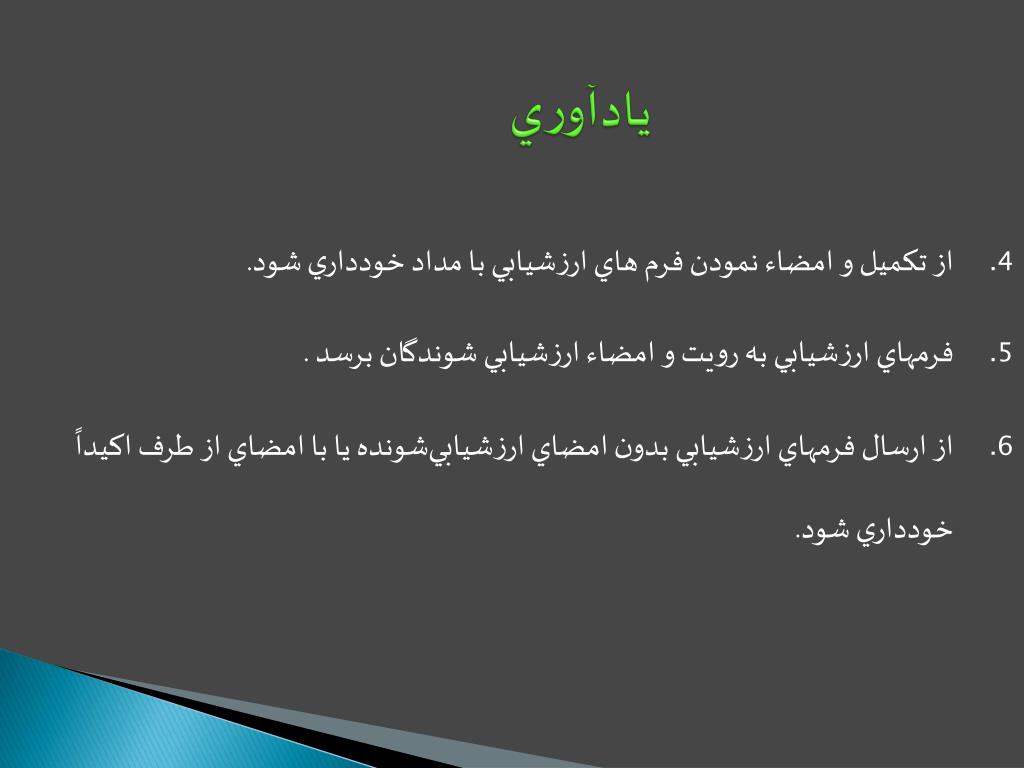 يادآوري

4. از تكميل و امضاء نمودن فرم هاي ارزشيابي با مداد خودداري شود.

5. فرمهاي ارزشيابي به رويت و امضاء ارزشيابي شوندگان برسد .

6. از ارسال فرمهاي ارزشيابي بدون امضاي ارزشيابي‌شونده يا با امضاي از طرف اكيداً خودداري شود.